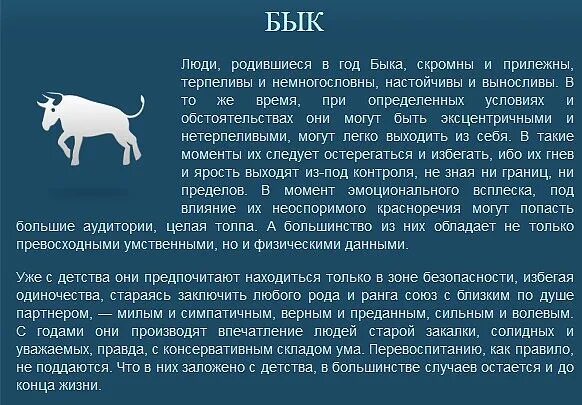 БЫК

Люди, родившиеся в год Быка, скромны и прилежны, терпеливы и немногословны, настойчивы и выносливы. В то же время, при определенных условиях и обстоятельствах они могут быть эксцентричными и нетерпеливыми, могут легко выходить из себя. В такие моменты их следует остерегаться и избегать, ибо их гнев и ярость выходят из-под контроля, не зная ни границ, ни пределов. В момент эмоционального всплеска, под влияние их неоспоримого красноречия могут попасть большие аудитории, целая толпа. А большинство из них обладает не только превосходными умственными, но и физическими данными.

Уже с детства они предпочитают находиться только в зоне безопасности, избегая одиночества, стараясь заключить любого рода и ранга союз с близким по душе партнером, — милым и симпатичным, верным и преданным, сильным и волевым. С годами они производят впечатление людей старой закалки, солидных и уважаемых, правда, с консервативным складом ума. Перевоспитанию, как правило, не поддаются. Что в них заложено с детства, в большинстве случаев остается и до конца жизни.